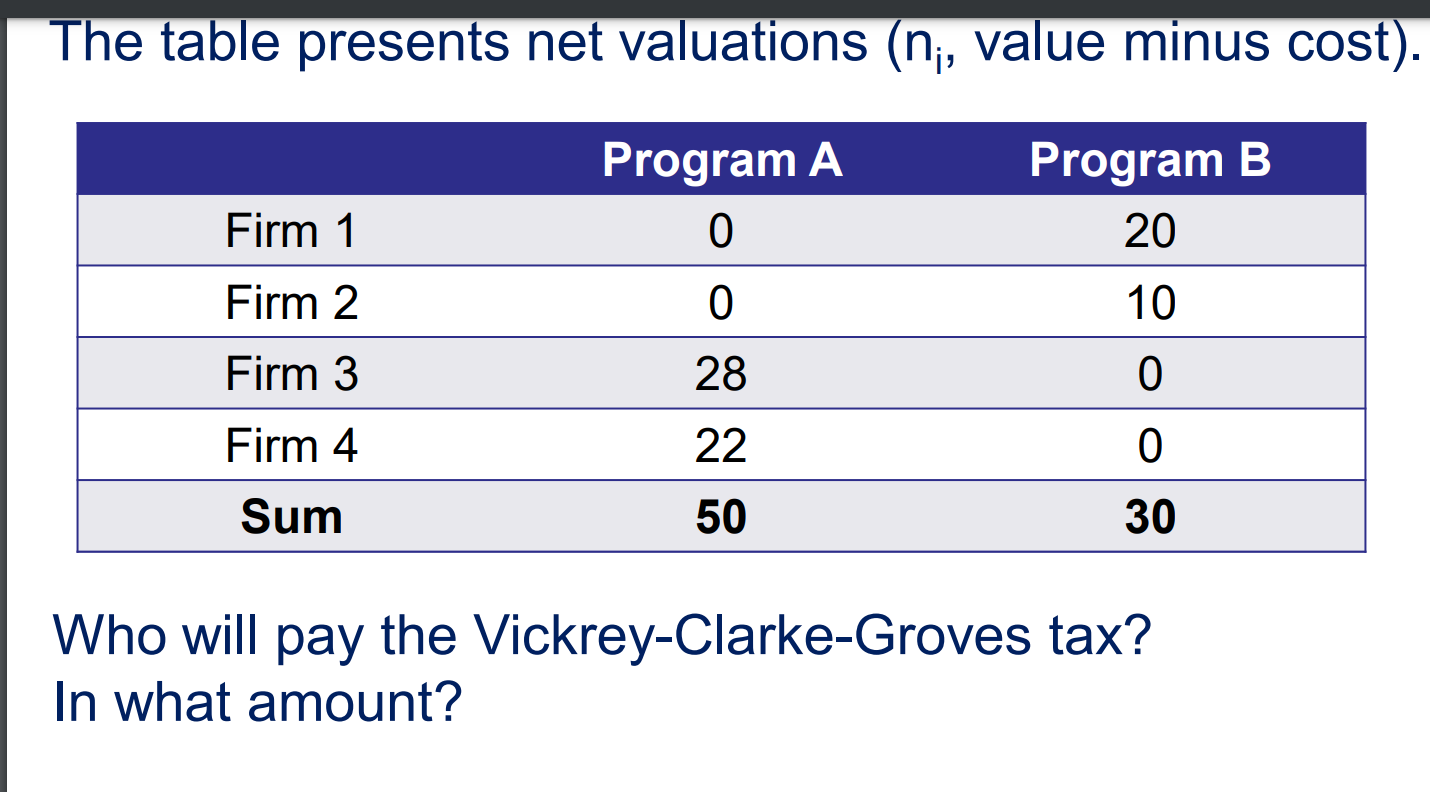 The table presents net valuations ($n_i$, value minus cost).

|  | Program A | Program B |
|---|---|---|
| Firm 1 | 0 | 20 |
| Firm 2 | 0 | 10 |
| Firm 3 | 28 | 0 |
| Firm 4 | 22 | 0 |
| **Sum** | **50** | **30** |

Who will pay the Vickrey-Clarke-Groves tax?
In what amount?